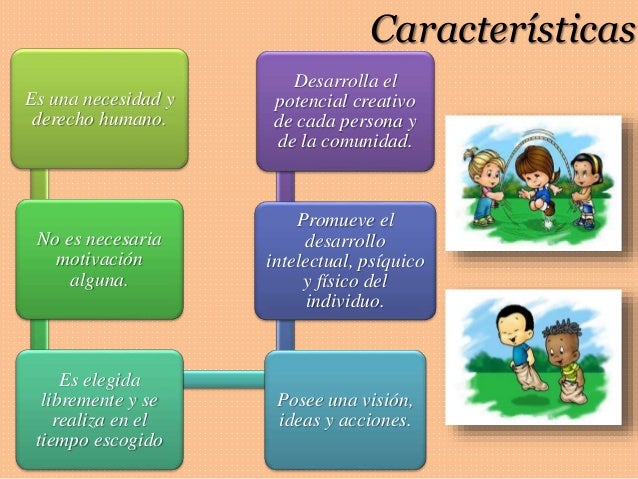 Características

Es una necesidad y derecho humano.

No es necesaria motivación alguna.

Es elegida libremente y se realiza en el tiempo escogido

Posee una visión, ideas y acciones.

Promueve el desarrollo intelectual, psíquico y físico del individuo.

Desarrolla el potencial creativo de cada persona y de la comunidad.